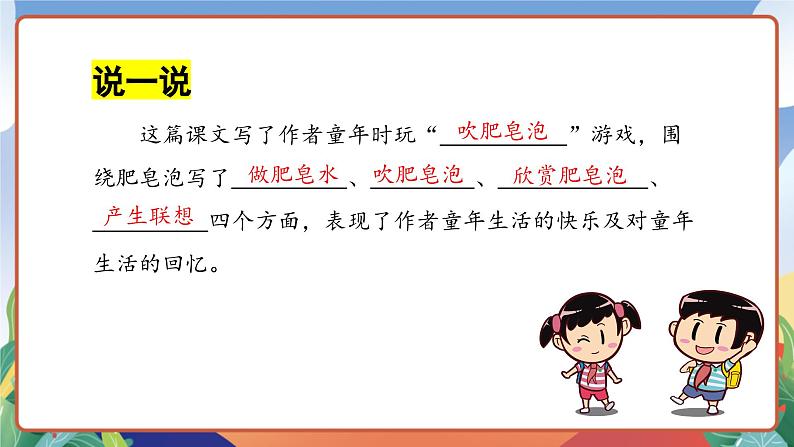 说一说

这篇课文写了作者童年时玩“吹肥皂泡”游戏，围绕肥皂泡写了做肥皂水、吹肥皂泡、欣赏肥皂泡、产生联想四个方面，表现了作者童年生活的快乐及对童年生活的回忆。